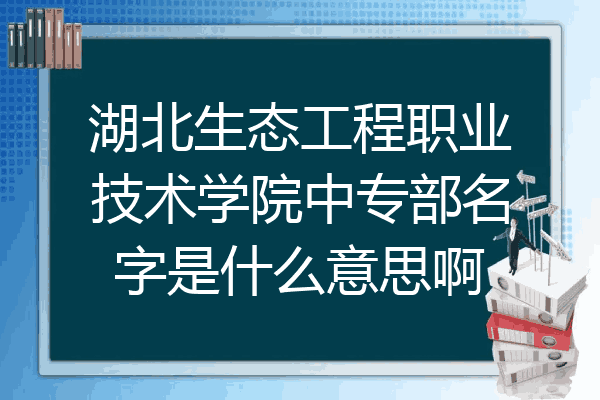 湖北生态工程职业技术学院中专部名字是什么意思啊